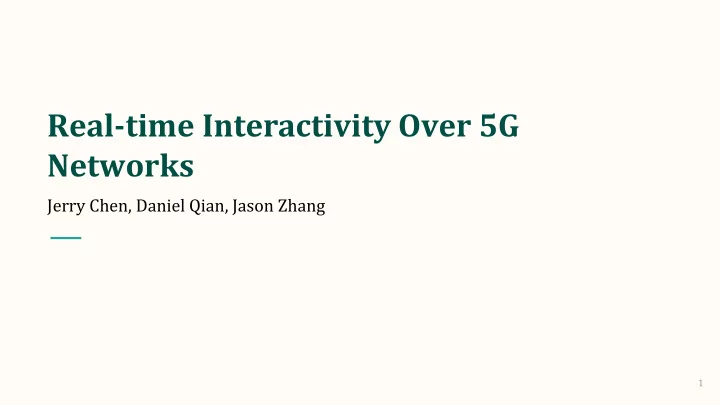 Real-time Interactivity Over 5G Networks

Jerry Chen, Daniel Qian, Jason Zhang

1